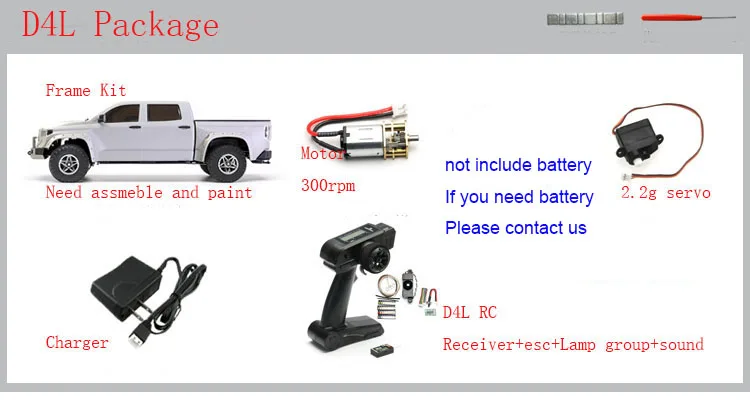 D4L Package

Frame Kit

Need assmeble and paint

Motor

300rpm

not include battery

If you need battery

Please contact us

2.2g servo

Charger

D4L RC

Receiver+esc+Lamp group+sound